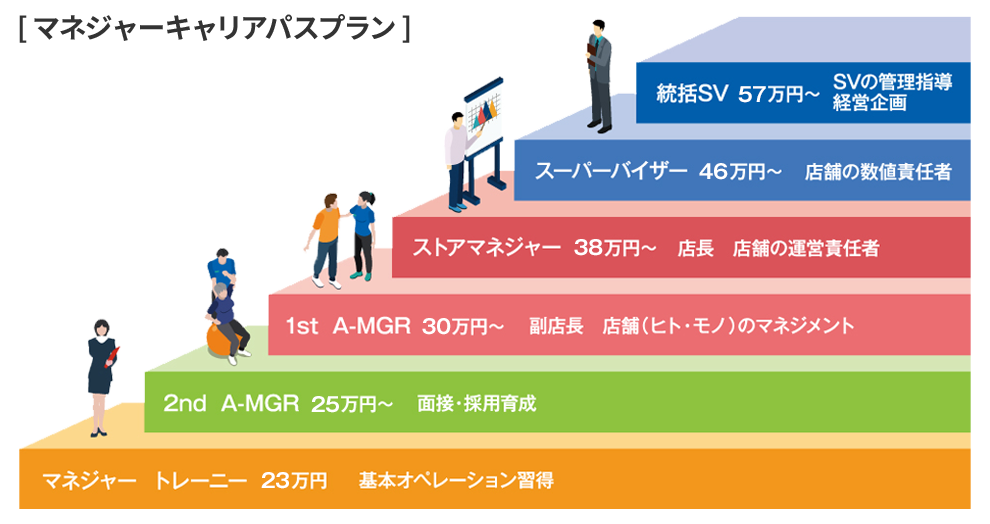 [ マネジャーキャリアパスプラン ]

統括SV 57万円~ SVの管理指導 経営企画

スーパーバイザー 46万円~ 店舗の数値責任者

ストアマネジャー 38万円~ 店長 店舗の運営責任者

1st A-MGR 30万円~ 副店長 店舗(ヒト・モノ)のマネジメント

2nd A-MGR 25万円~ 面接・採用育成

マネジャー トレーニー 23万円 基本オペレーション習得